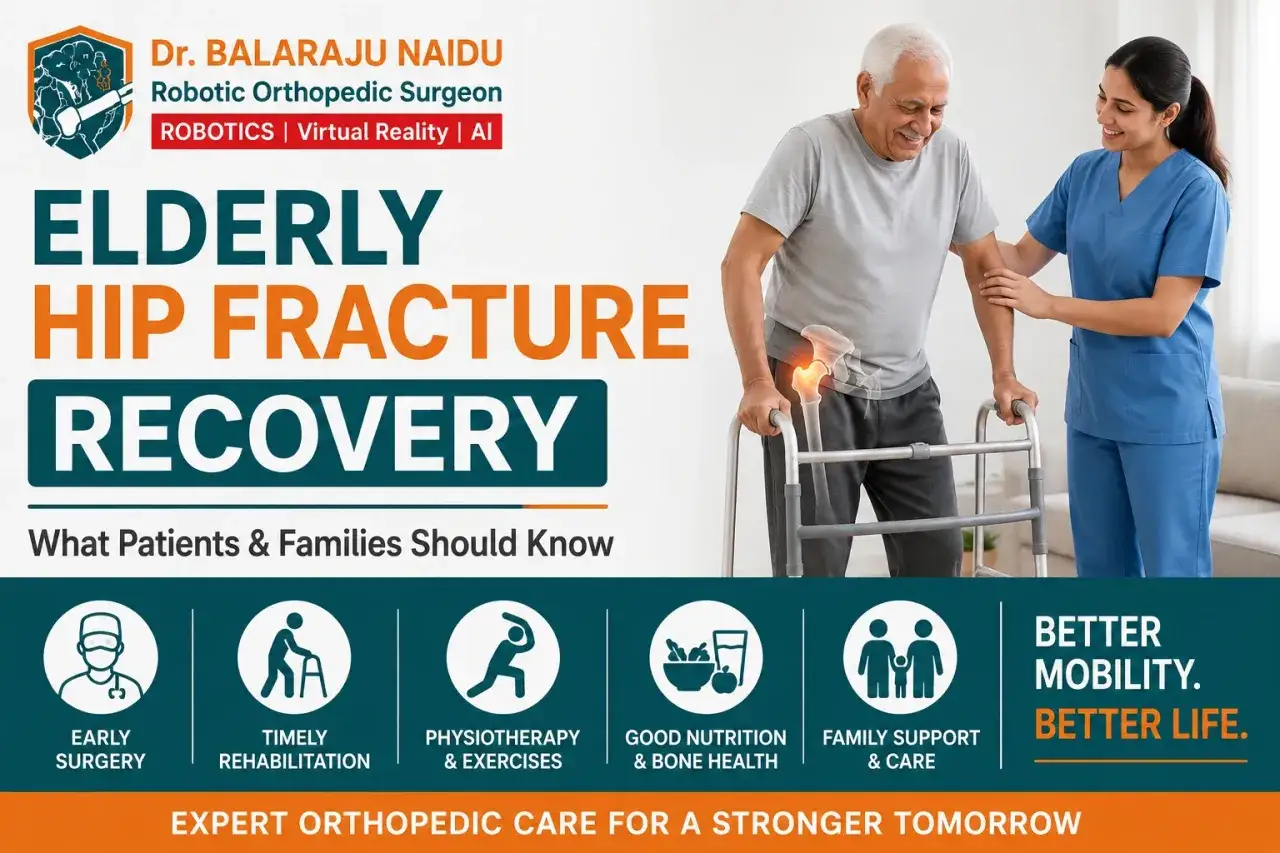 Dr. BALARAJU NAIDU
Robotic Orthopedic Surgeon
ROBOTICS | Virtual Reality | AI

ELDERLY
HIP FRACTURE
RECOVERY

What Patients & Families Should Know

EARLY SURGERY

TIMELY REHABILITATION

PHYSIOTHERAPY & EXERCISES

GOOD NUTRITION & BONE HEALTH

FAMILY SUPPORT & CARE

BETTER MOBILITY.
BETTER LIFE.

EXPERT ORTHOPEDIC CARE FOR A STRONGER TOMORROW